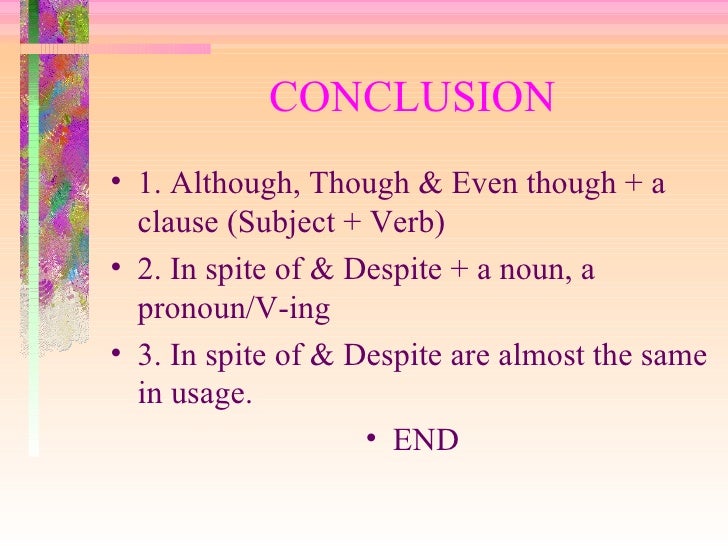 CONCLUSION

• 1. Although, Though & Even though + a clause (Subject + Verb)

• 2. In spite of & Despite + a noun, a pronoun/V-ing

• 3. In spite of & Despite are almost the same in usage.

• END